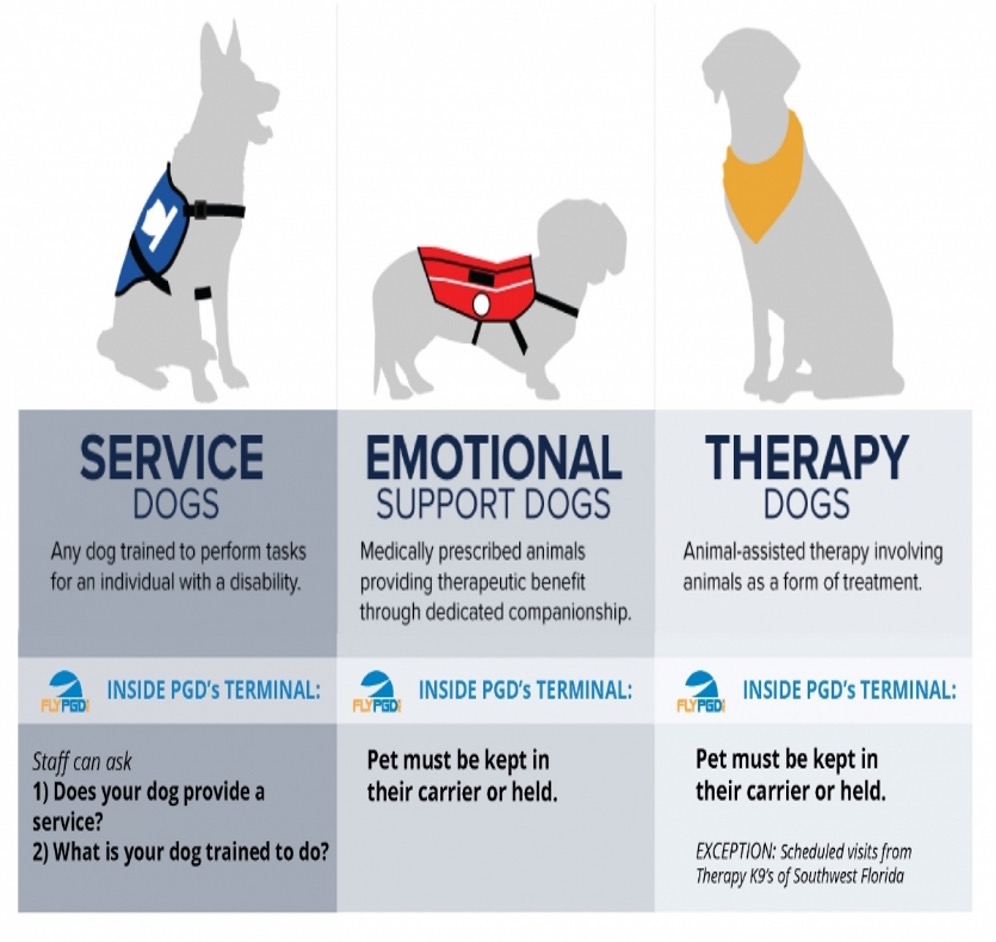 SERVICE
DOGS

Any dog trained to perform tasks for an individual with a disability.

FLYPGD INSIDE PGD's TERMINAL:

Staff can ask
1) Does your dog provide a service?
2) What is your dog trained to do?

EMOTIONAL
SUPPORT DOGS

Medically prescribed animals providing therapeutic benefit through dedicated companionship.

FLYPGD INSIDE PGD's TERMINAL:

Pet must be kept in their carrier or held.

THERAPY
DOGS

Animal-assisted therapy involving animals as a form of treatment.

FLYPGD INSIDE PGD's TERMINAL:

Pet must be kept in their carrier or held.

EXCEPTION: Scheduled visits from Therapy K9's of Southwest Florida